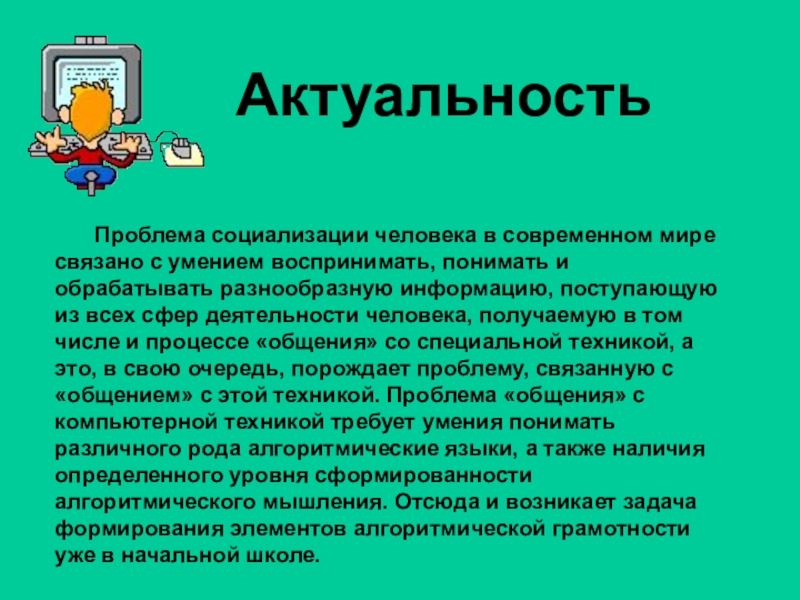 Актуальность

Проблема социализации человека в современном мире связано с умением воспринимать, понимать и обрабатывать разнообразную информацию, поступающую из всех сфер деятельности человека, получаемую в том числе и процессе «общения» со специальной техникой, а это, в свою очередь, порождает проблему, связанную с «общением» с этой техникой. Проблема «общения» с компьютерной техникой требует умения понимать различного рода алгоритмические языки, а также наличия определенного уровня сформированности алгоритмического мышления. Отсюда и возникает задача формирования элементов алгоритмической грамотности уже в начальной школе.